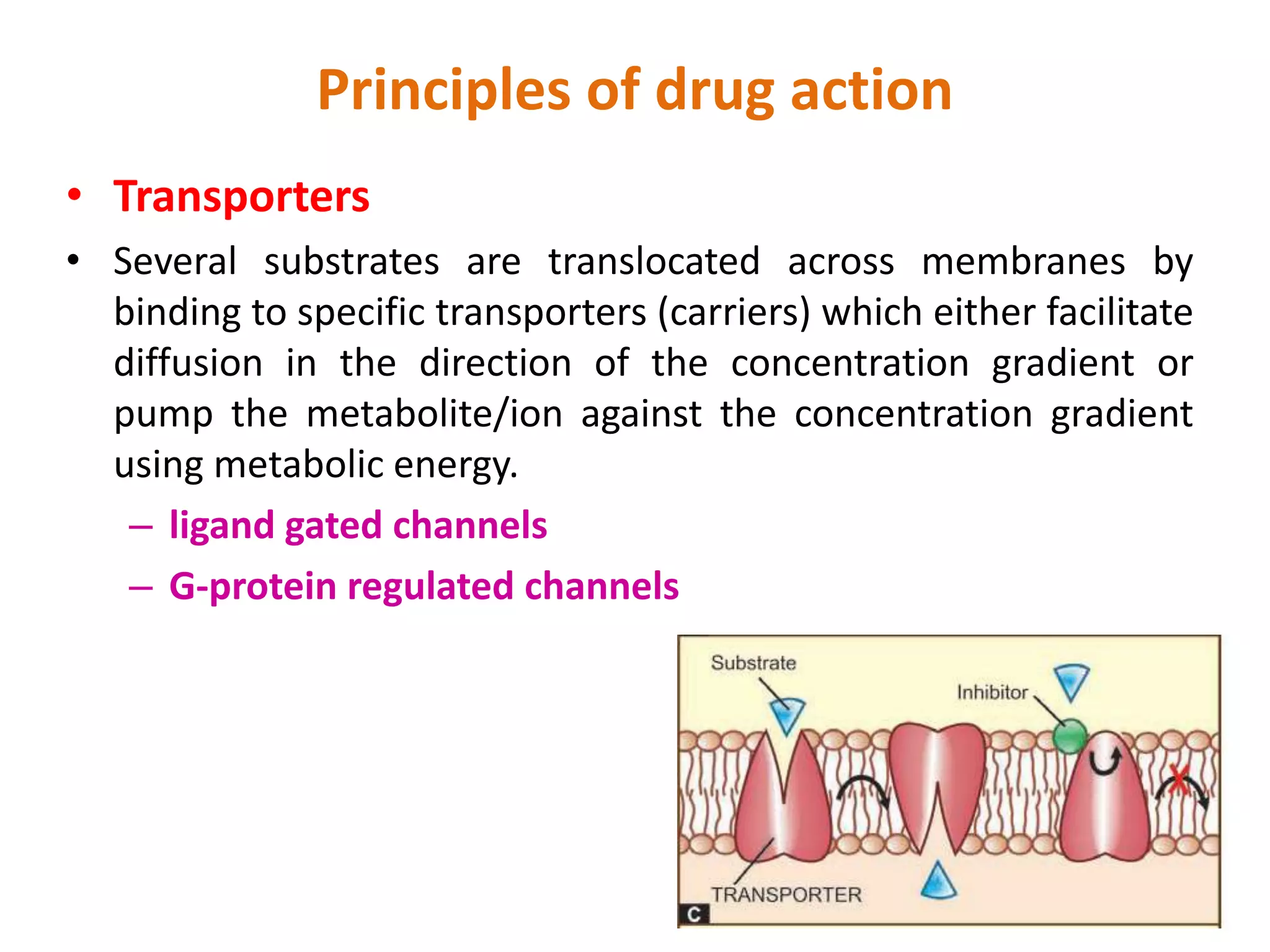 Principles of drug action

• Transporters

• Several substrates are translocated across membranes by binding to specific transporters (carriers) which either facilitate diffusion in the direction of the concentration gradient or pump the metabolite/ion against the concentration gradient using metabolic energy.

– ligand gated channels

– G-protein regulated channels

Substrate

Inhibitor

TRANSPORTER

C